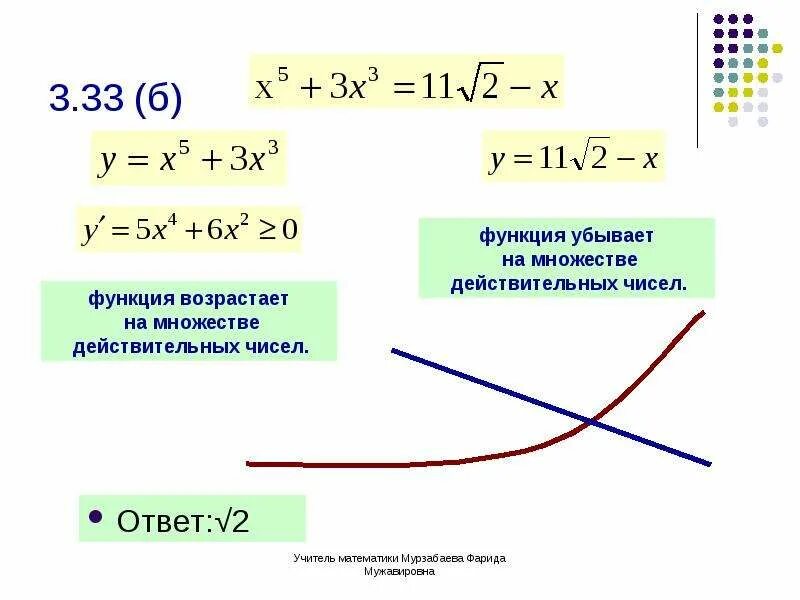 3.33 (б)

$x^5 + 3x^3 = 11\sqrt{2} - x$

$y = x^5 + 3x^3$

$y = 11\sqrt{2} - x$

$y' = 5x^4 + 6x^2 \geq 0$

функция убывает на множестве действительных чисел.

функция возрастает на множестве действительных чисел.

• Ответ:√2

Учитель математики Мурзабаева Фарида Мужавировна